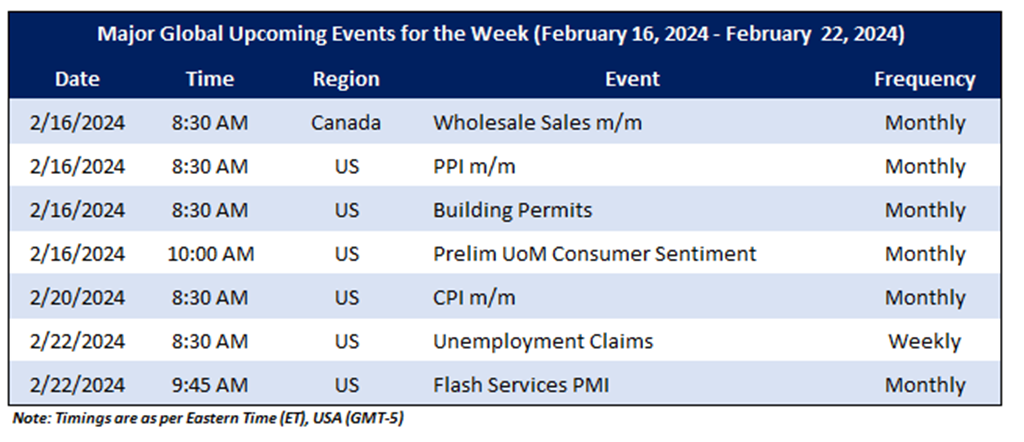 Major Global Upcoming Events for the Week (February 16, 2024 - February 22, 2024)

| Date | Time | Region | Event | Frequency |
|---|---|---|---|---|
| 2/16/2024 | 8:30 AM | Canada | Wholesale Sales m/m | Monthly |
| 2/16/2024 | 8:30 AM | US | PPI m/m | Monthly |
| 2/16/2024 | 8:30 AM | US | Building Permits | Monthly |
| 2/16/2024 | 10:00 AM | US | Prelim UoM Consumer Sentiment | Monthly |
| 2/20/2024 | 8:30 AM | US | CPI m/m | Monthly |
| 2/22/2024 | 8:30 AM | US | Unemployment Claims | Weekly |
| 2/22/2024 | 9:45 AM | US | Flash Services PMI | Monthly |

Note: Timings are as per Eastern Time (ET), USA (GMT-5)